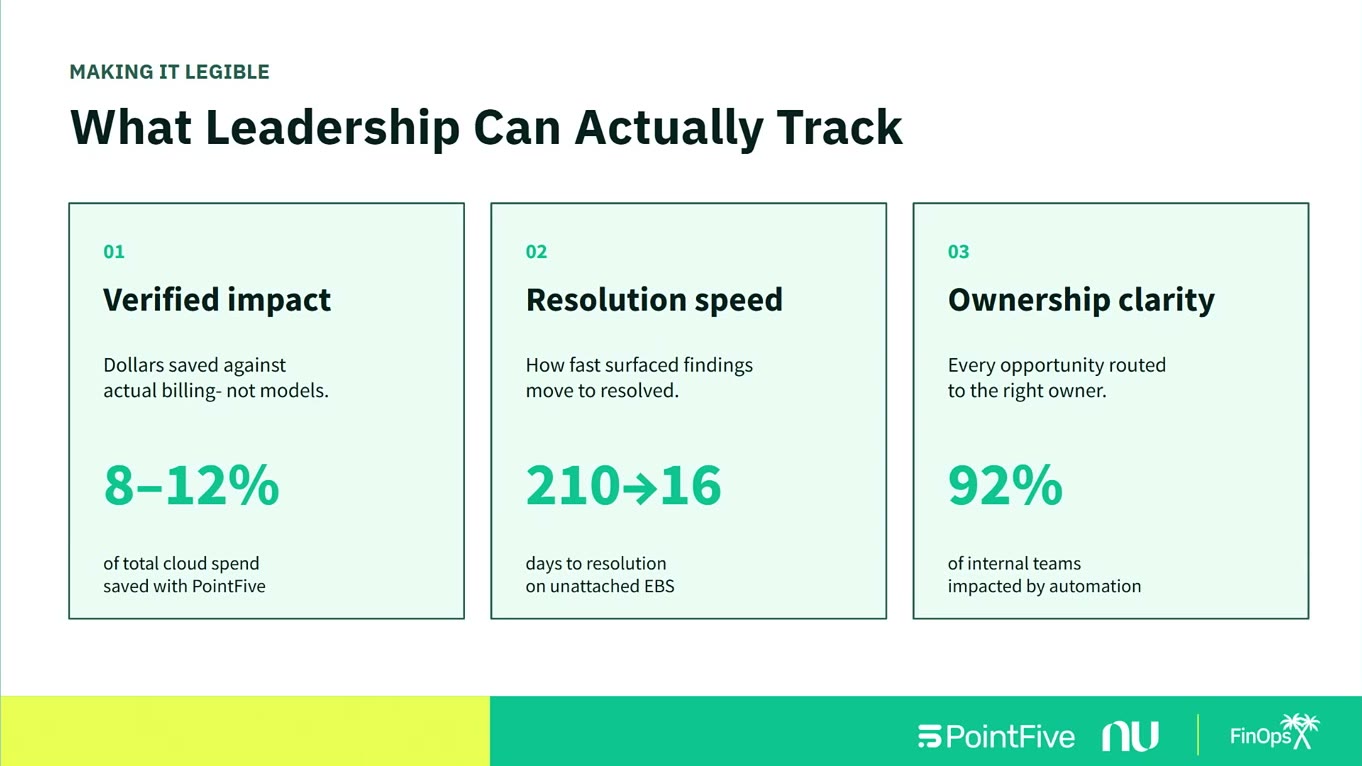 MAKING IT LEGIBLE

What Leadership Can Actually Track

01

Verified impact

Dollars saved against actual billing- not models.

8–12%

of total cloud spend saved with PointFive

02

Resolution speed

How fast surfaced findings move to resolved.

210→16

days to resolution on unattached EBS

03

Ownership clarity

Every opportunity routed to the right owner.

92%

of internal teams impacted by automation

PointFive nu FinOps X